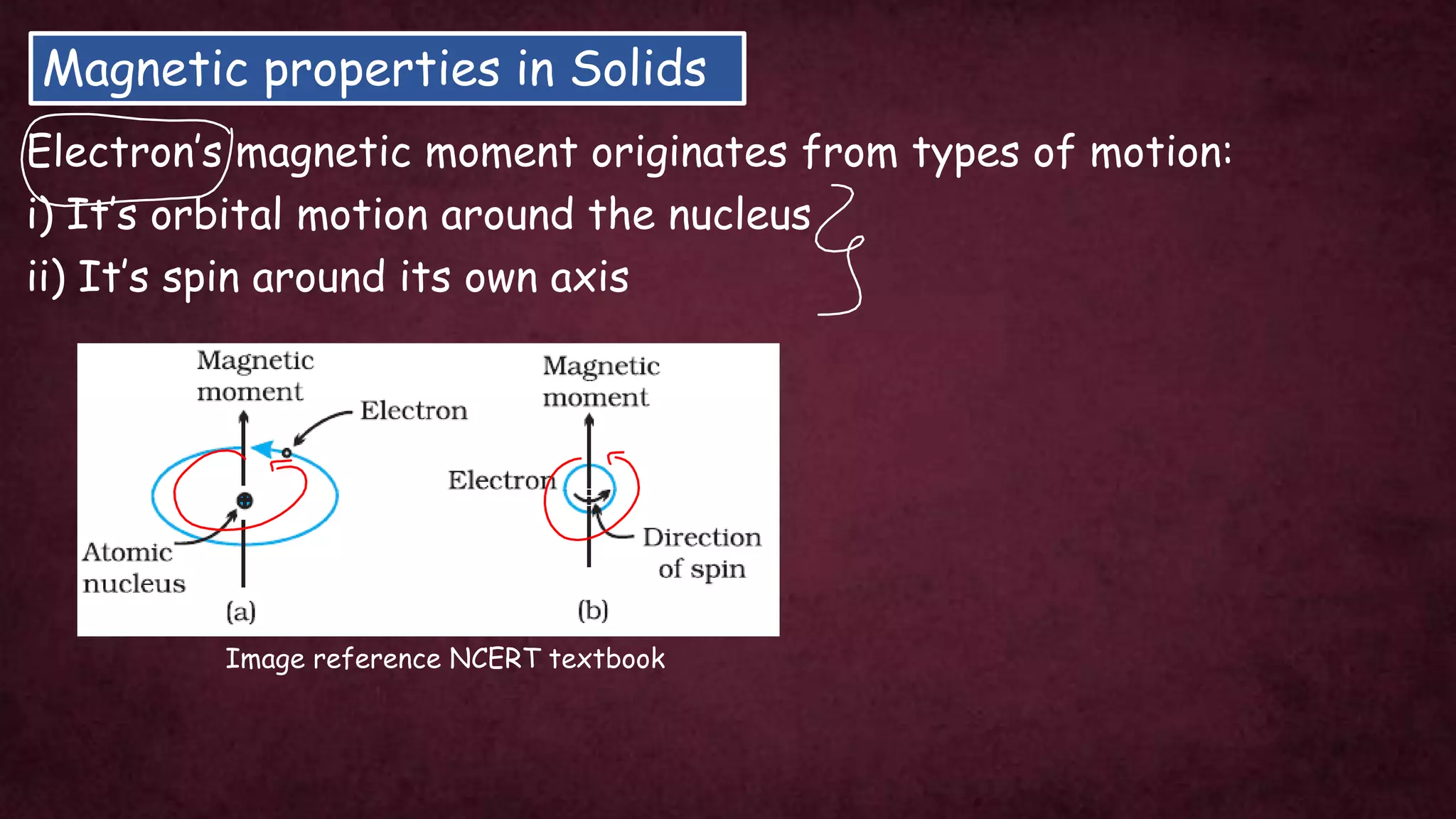 Magnetic properties in Solids

Electron's magnetic moment originates from types of motion:
i) It's orbital motion around the nucleus
ii) It's spin around its own axis

Magnetic moment

Electron

Atomic nucleus

(a)

Magnetic moment

Electron

Direction of spin

(b)

Image reference NCERT textbook